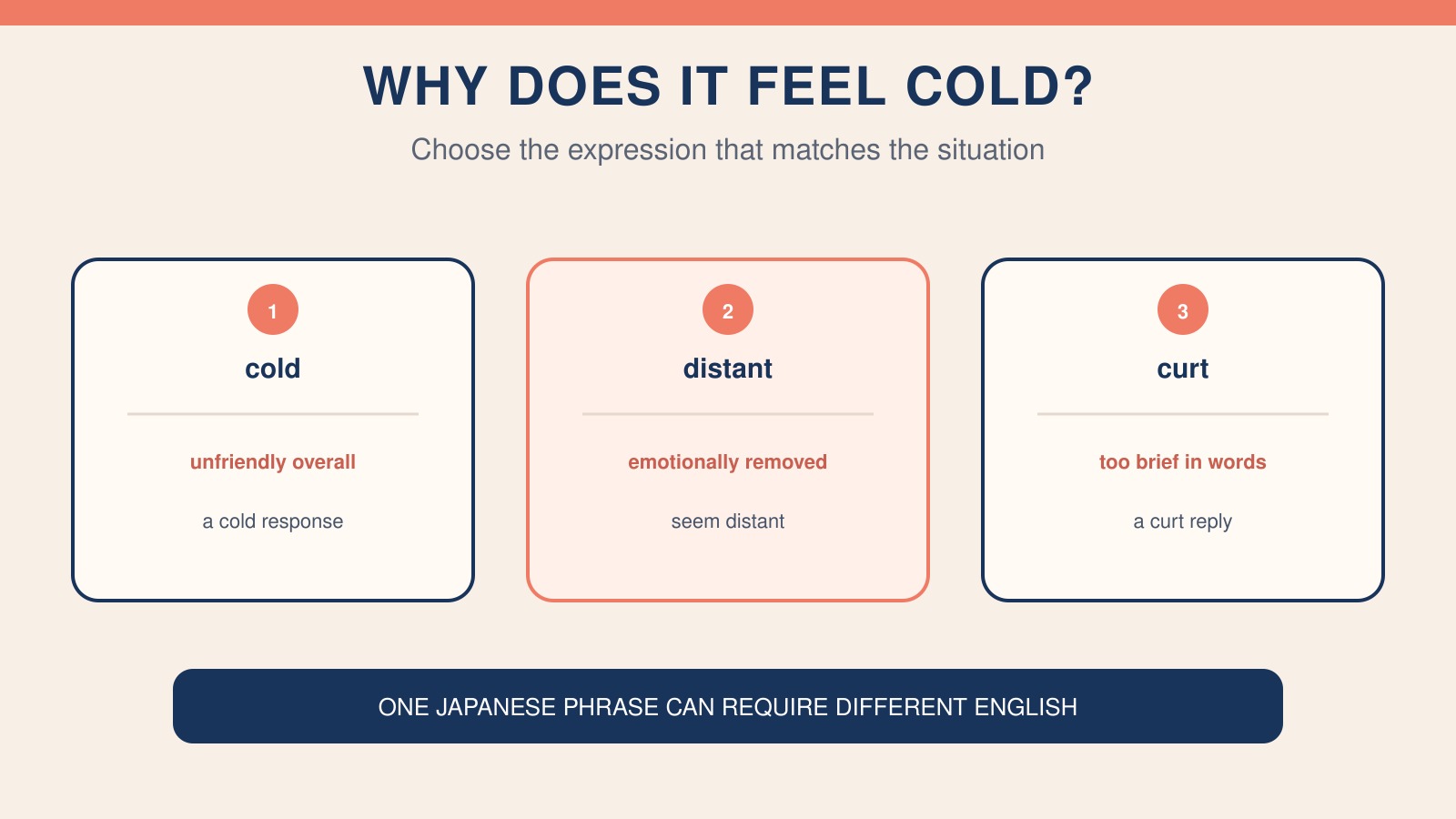 WHY DOES IT FEEL COLD?

Choose the expression that matches the situation

1

cold

unfriendly overall

a cold response

2

distant

emotionally removed

seem distant

3

curt

too brief in words

a curt reply

ONE JAPANESE PHRASE CAN REQUIRE DIFFERENT ENGLISH